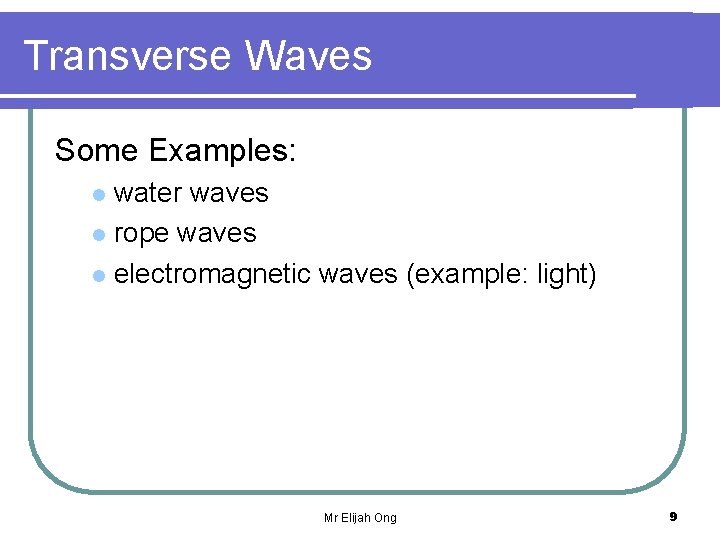 Transverse Waves

Some Examples:

- water waves
- rope waves
- electromagnetic waves (example: light)

Mr Elijah Ong

9